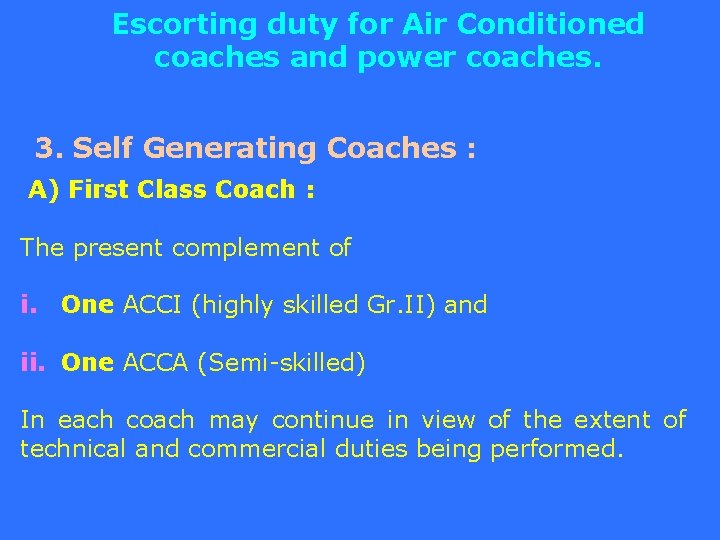 Escorting duty for Air Conditioned coaches and power coaches.

3. Self Generating Coaches :

A) First Class Coach :

The present complement of

i. One ACCI (highly skilled Gr.II) and

ii. One ACCA (Semi-skilled)

In each coach may continue in view of the extent of technical and commercial duties being performed.